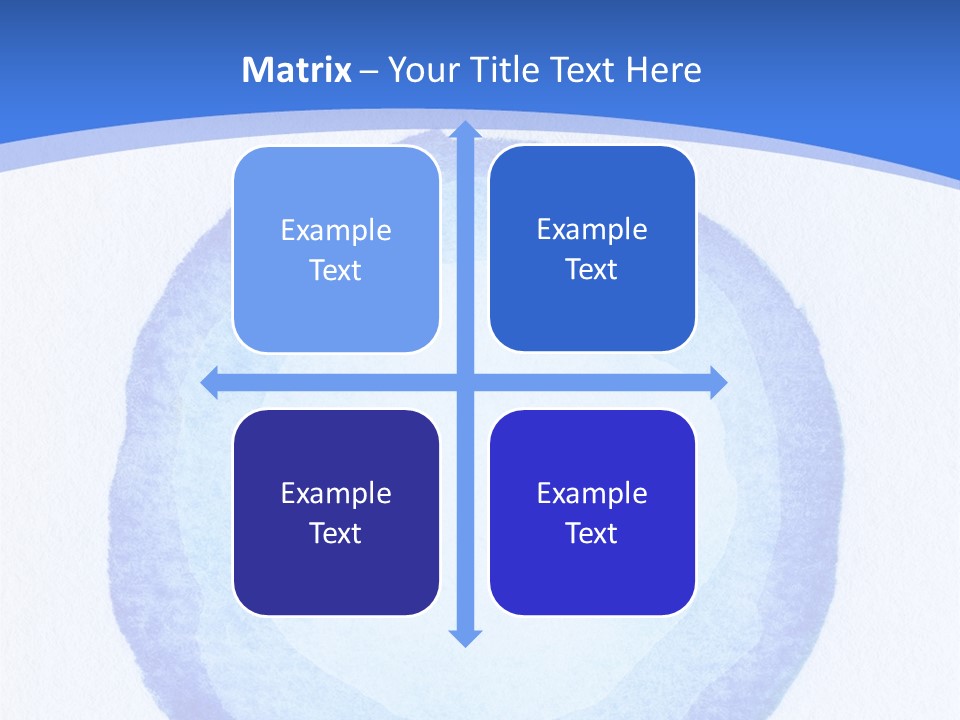 Matrix – Your Title Text Here

Example Text

Example Text

Example Text

Example Text